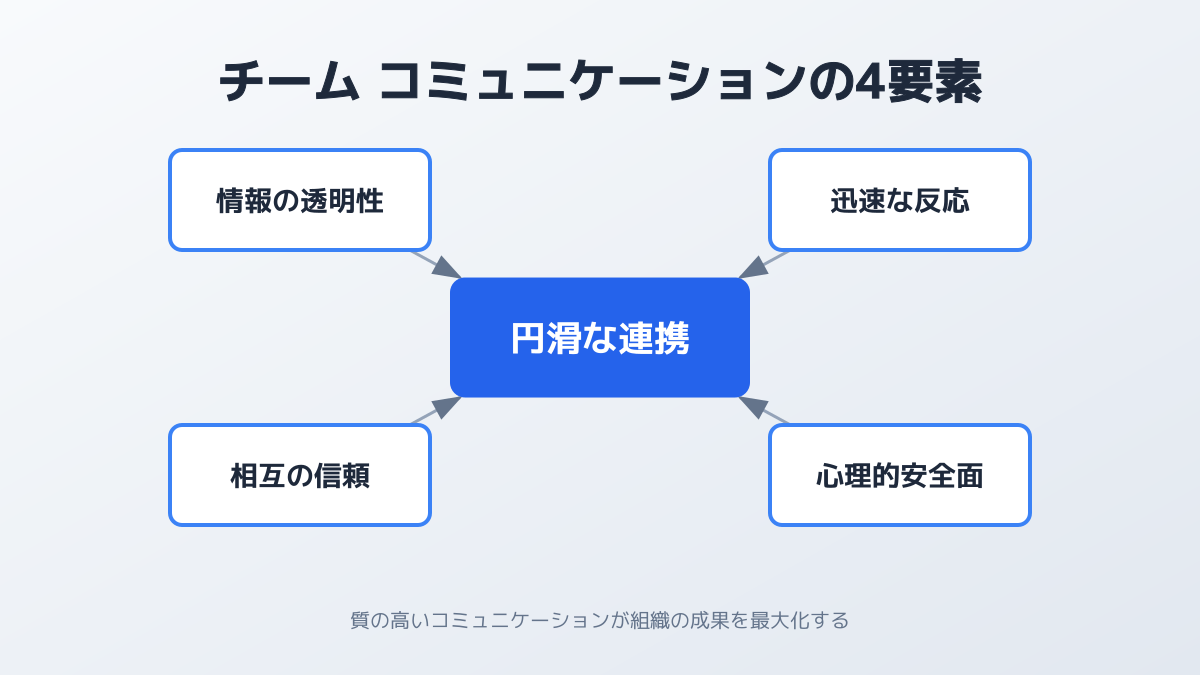 チーム コミュニケーションの4要素

情報の透明性

迅速な反応

円滑な連携

相互の信頼

心理的安全面

質の高いコミュニケーションが組織の成果を最大化する